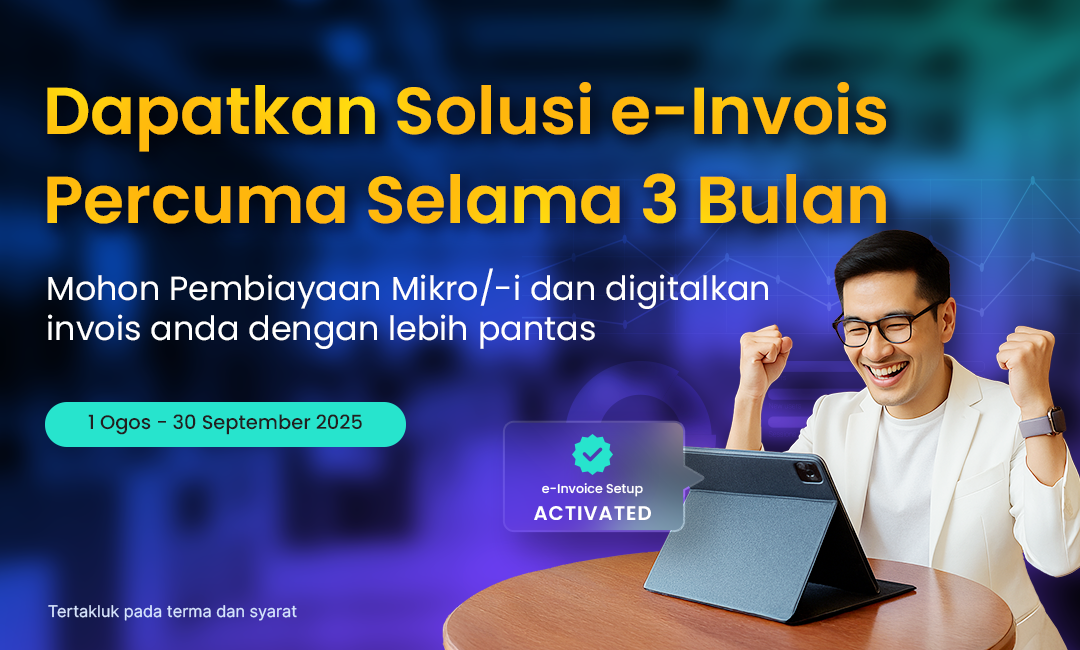 Dapatkan Solusi e-Invois Percuma Selama 3 Bulan

Mohon Pembiayaan Mikro/-i dan digitalkan invois anda dengan lebih pantas

1 Ogos - 30 September 2025

e-Invoice Setup
ACTIVATED

Tertakluk pada terma dan syarat